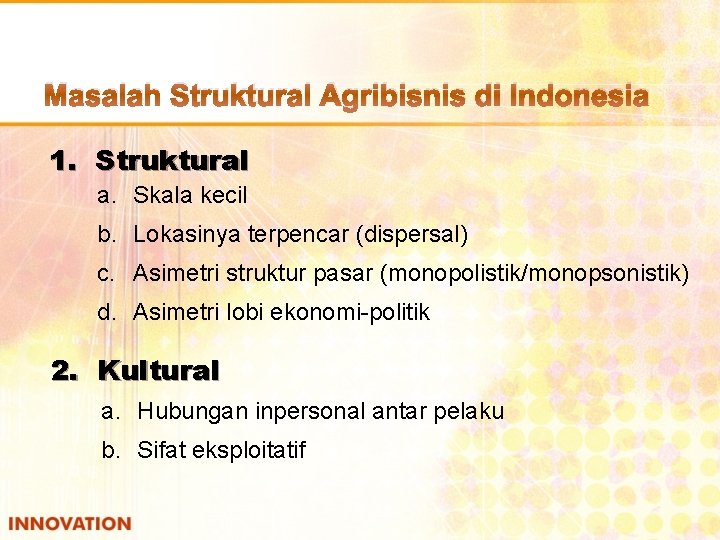 Masalah Struktural Agribisnis di Indonesia

1. Struktural
a. Skala kecil
b. Lokasinya terpencar (dispersal)
c. Asimetri struktur pasar (monopolistik/monopsonistik)
d. Asimetri lobi ekonomi-politik

2. Kultural
a. Hubungan inpersonal antar pelaku
b. Sifat eksploitatif

INNOVATION